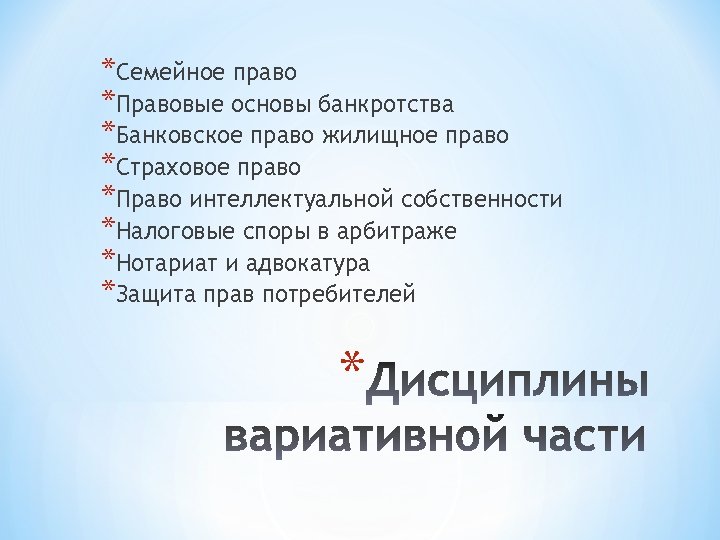 *Семейное право
*Правовые основы банкротства
*Банковское право жилищное право
*Страховое право
*Право интеллектуальной собственности
*Налоговые споры в арбитраже
*Нотариат и адвокатура
*Защита прав потребителей

*Дисциплины вариативной части